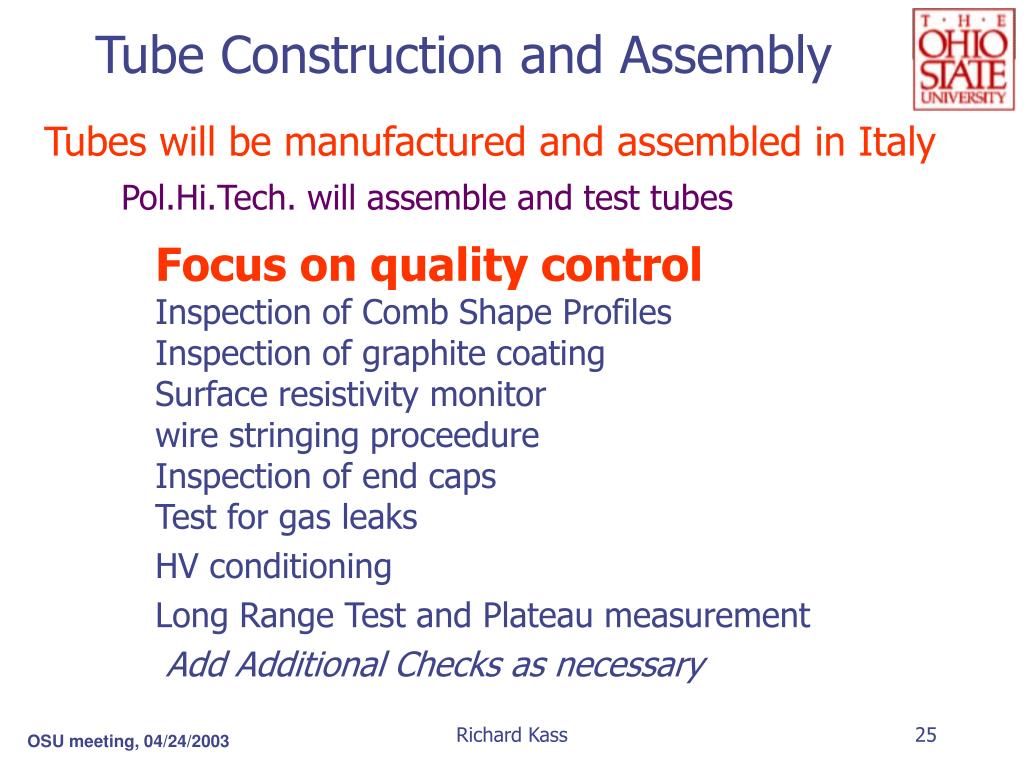 Tube Construction and Assembly

T · H · E
OHIO
STATE
UNIVERSITY

Tubes will be manufactured and assembled in Italy

Pol.Hi.Tech. will assemble and test tubes

Focus on quality control
Inspection of Comb Shape Profiles
Inspection of graphite coating
Surface resistivity monitor
wire stringing proceedure
Inspection of end caps
Test for gas leaks
HV conditioning
Long Range Test and Plateau measurement
Add Additional Checks as necessary

OSU meeting, 04/24/2003

Richard Kass

25